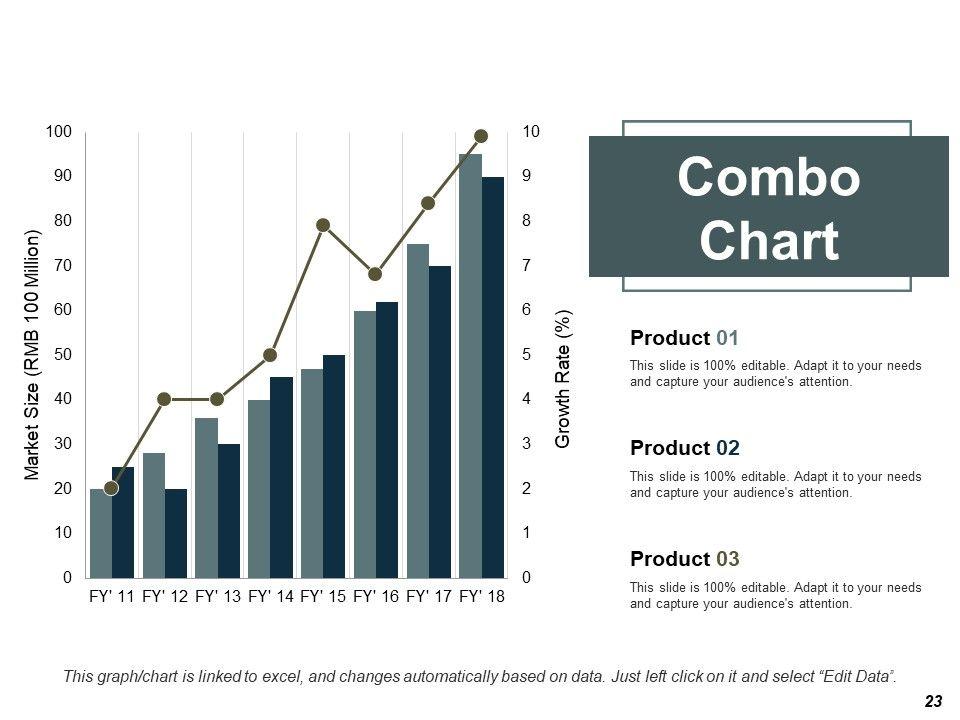 Market Size (RMB 100 Million)

100
90
80
70
60
50
40
30
20
10
0

FY' 11 FY' 12 FY' 13 FY' 14 FY' 15 FY' 16 FY' 17 FY' 18

10
9
8
7
6
5
4
3
2
1
0

Growth Rate (%)

Combo Chart

Product 01

This slide is 100% editable. Adapt it to your needs and capture your audience's attention.

Product 02

This slide is 100% editable. Adapt it to your needs and capture your audience's attention.

Product 03

This slide is 100% editable. Adapt it to your needs and capture your audience's attention.

This graph/chart is linked to excel, and changes automatically based on data. Just left click on it and select “Edit Data”.

23